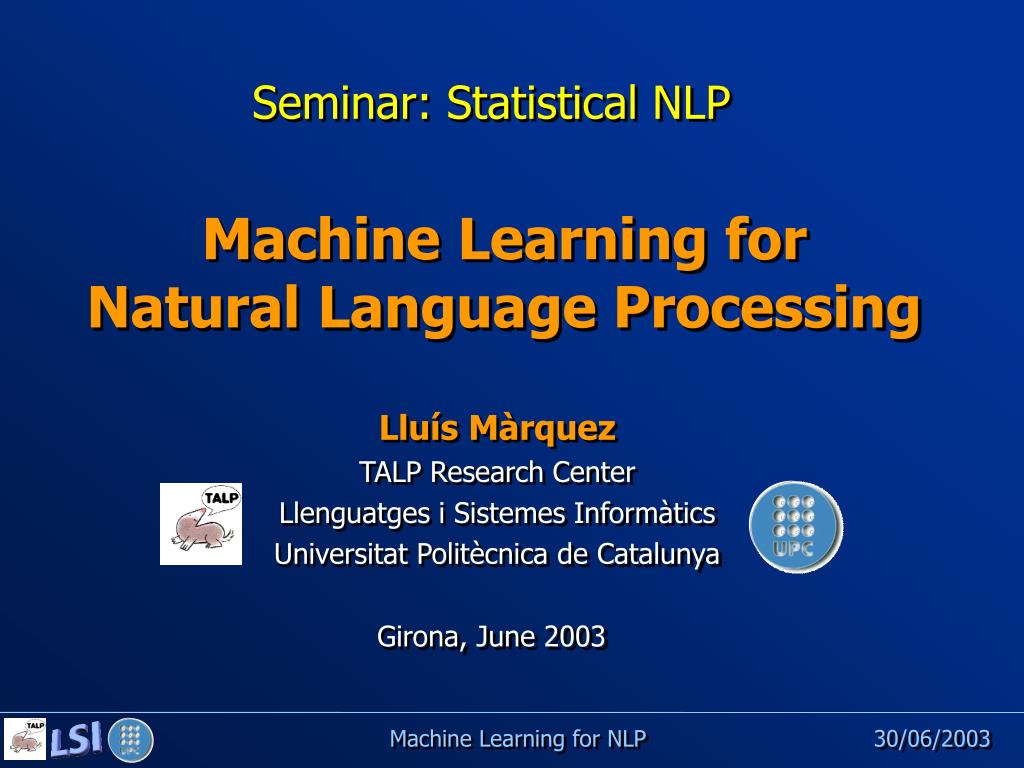 Seminar: Statistical NLP

Machine Learning for Natural Language Processing

Lluís Màrquez
TALP Research Center
Llenguatges i Sistemes Informàtics
Universitat Politècnica de Catalunya

TALP

UPC

Girona, June 2003

TALP LSI UPC

Machine Learning for NLP

30/06/2003